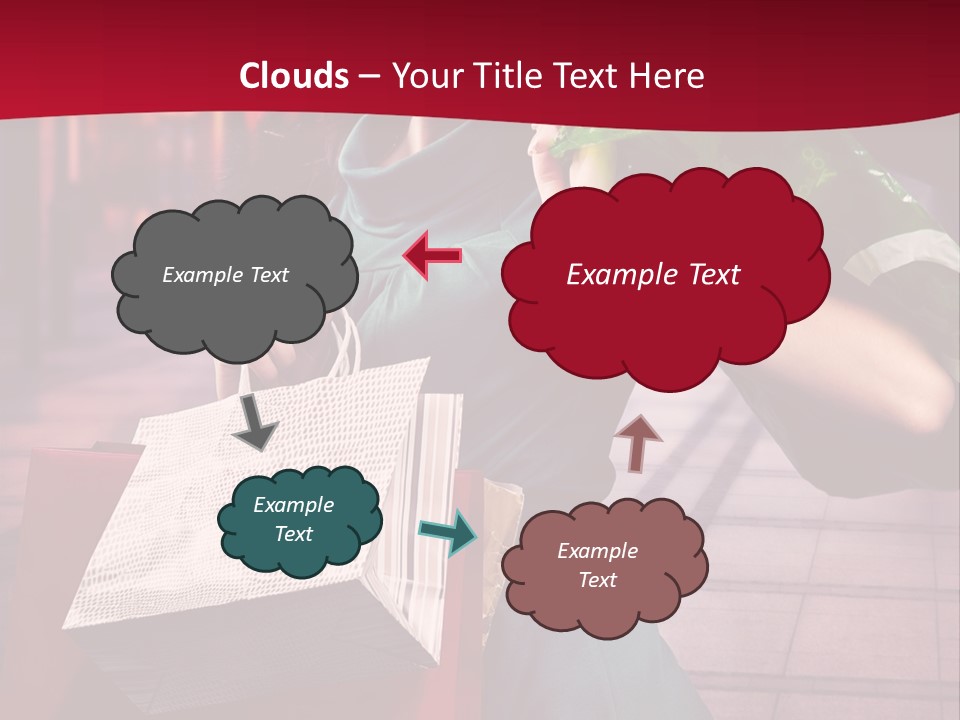 Clouds – Your Title Text Here

Example Text

Example Text

Example Text

Example Text